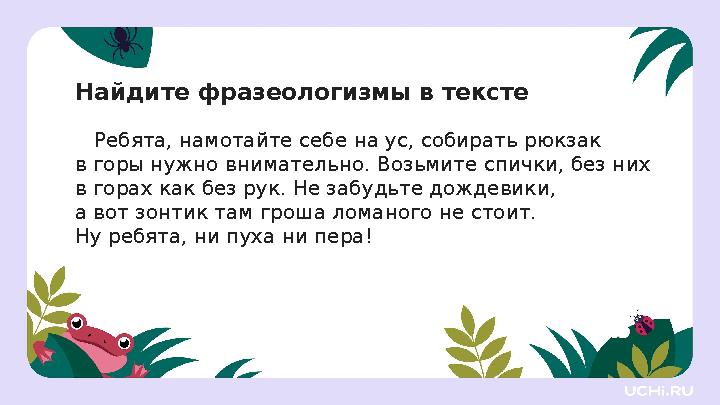 Найдите фразеологизмы в тексте

Ребята, намотайте себе на ус, собирать рюкзак в горы нужно внимательно. Возьмите спички, без них в горах как без рук. Не забудьте дождевики, а вот зонтик там гроша ломаного не стоит. Ну ребята, ни пуха ни пера!

UCHi.RU